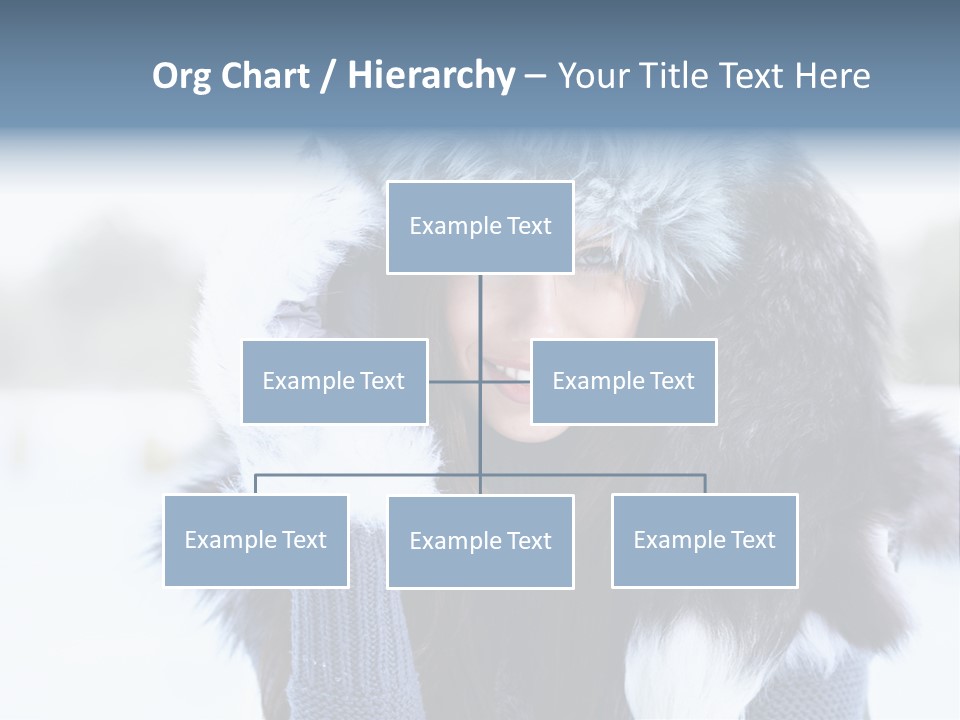 Org Chart / Hierarchy – Your Title Text Here

Example Text

Example Text

Example Text

Example Text

Example Text

Example Text